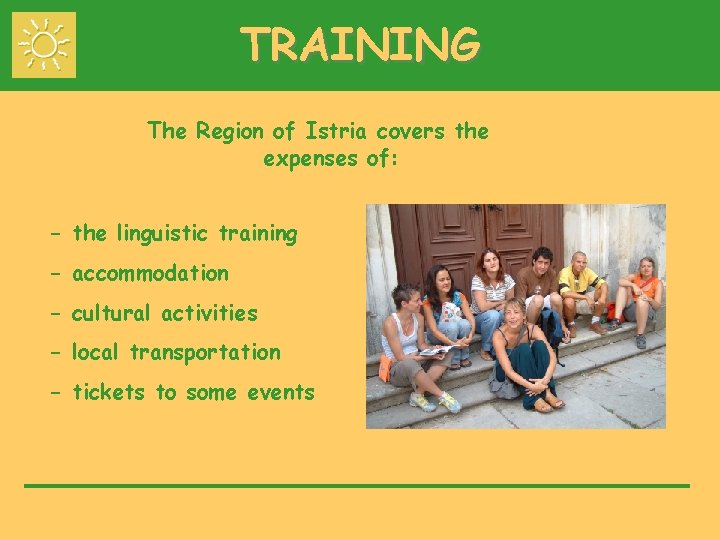 TRAINING

The Region of Istria covers the expenses of:

- the linguistic training
- accommodation
- cultural activities
- local transportation
- tickets to some events